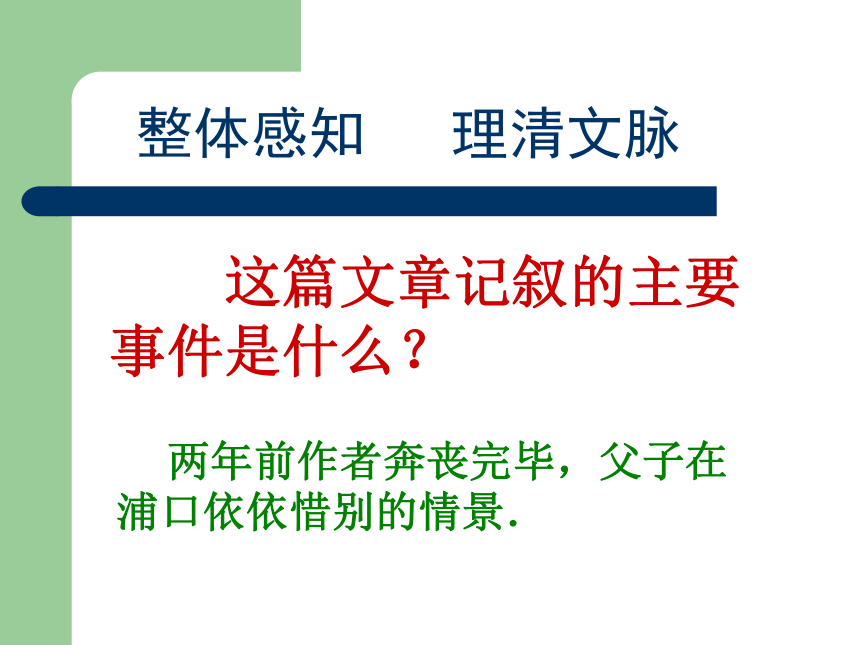 整体感知　理清文脉

这篇文章记叙的主要事件是什么？

两年前作者奔丧完毕，父子在浦口依依惜别的情景.